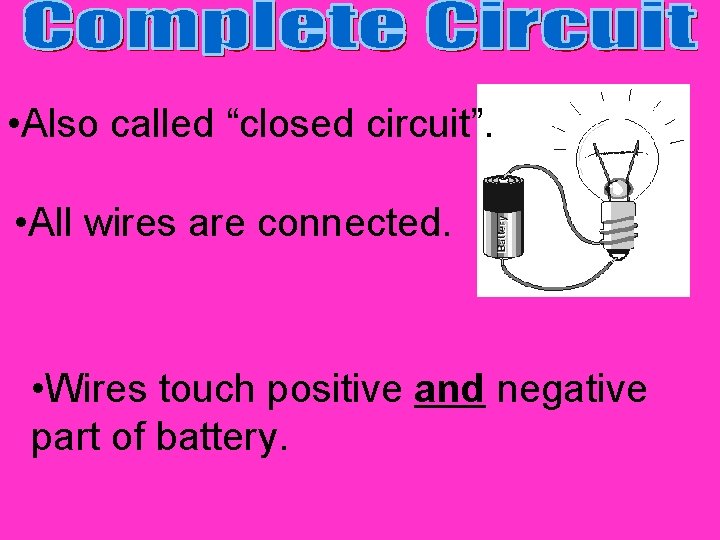 Complete Circuit

•Also called “closed circuit”.

•All wires are connected.

Battery

•Wires touch positive and negative part of battery.